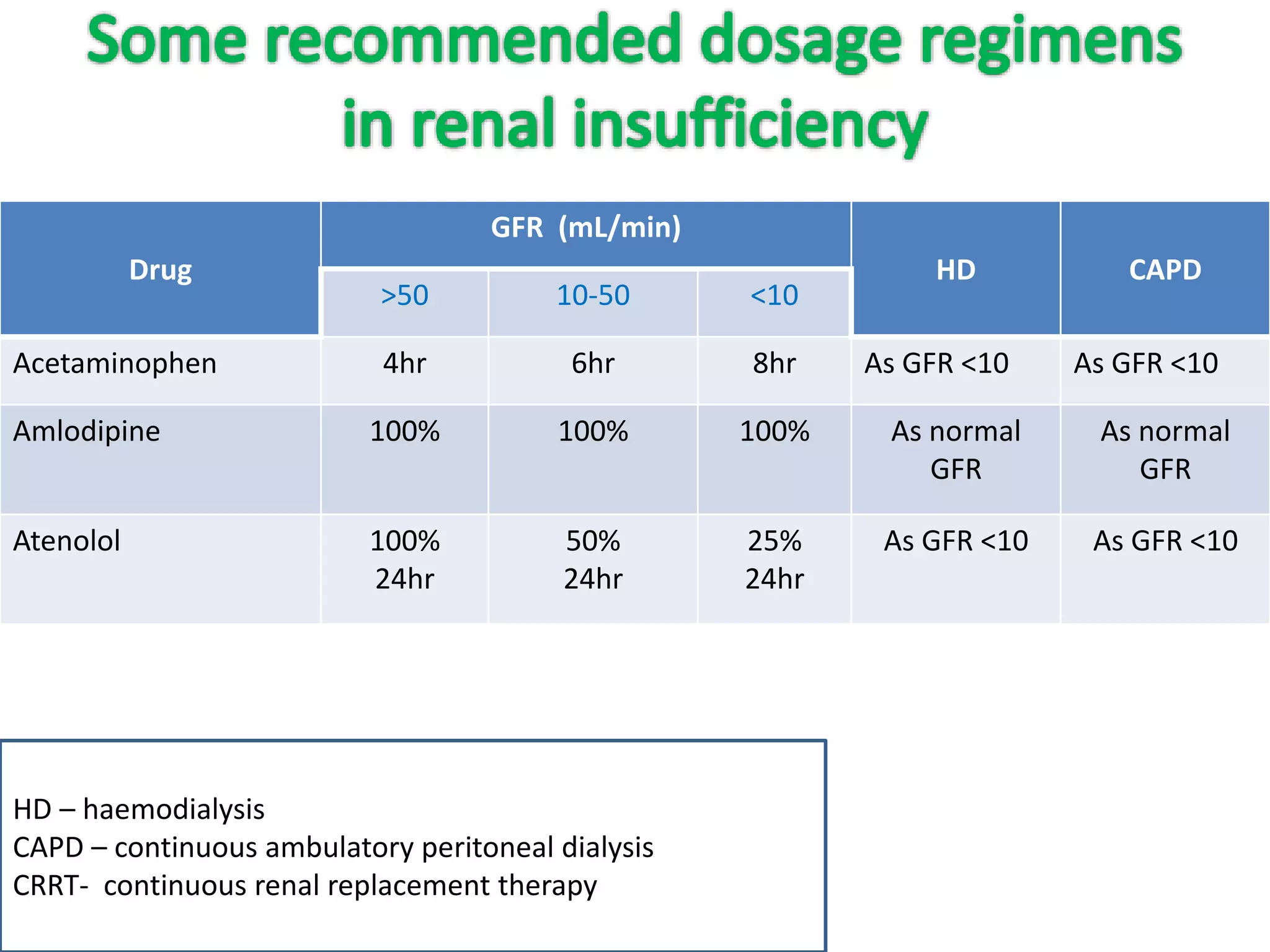 Some recommended dosage regimens in renal insufficiency

| Drug | GFR (mL/min) >50 | GFR (mL/min) 10-50 | GFR (mL/min) <10 | HD | CAPD |
|---|---|---|---|---|---|
| Acetaminophen | 4hr | 6hr | 8hr | As GFR <10 | As GFR <10 |
| Amlodipine | 100% | 100% | 100% | As normal GFR | As normal GFR |
| Atenolol | 100% 24hr | 50% 24hr | 25% 24hr | As GFR <10 | As GFR <10 |

HD – haemodialysis
CAPD – continuous ambulatory peritoneal dialysis
CRRT- continuous renal replacement therapy